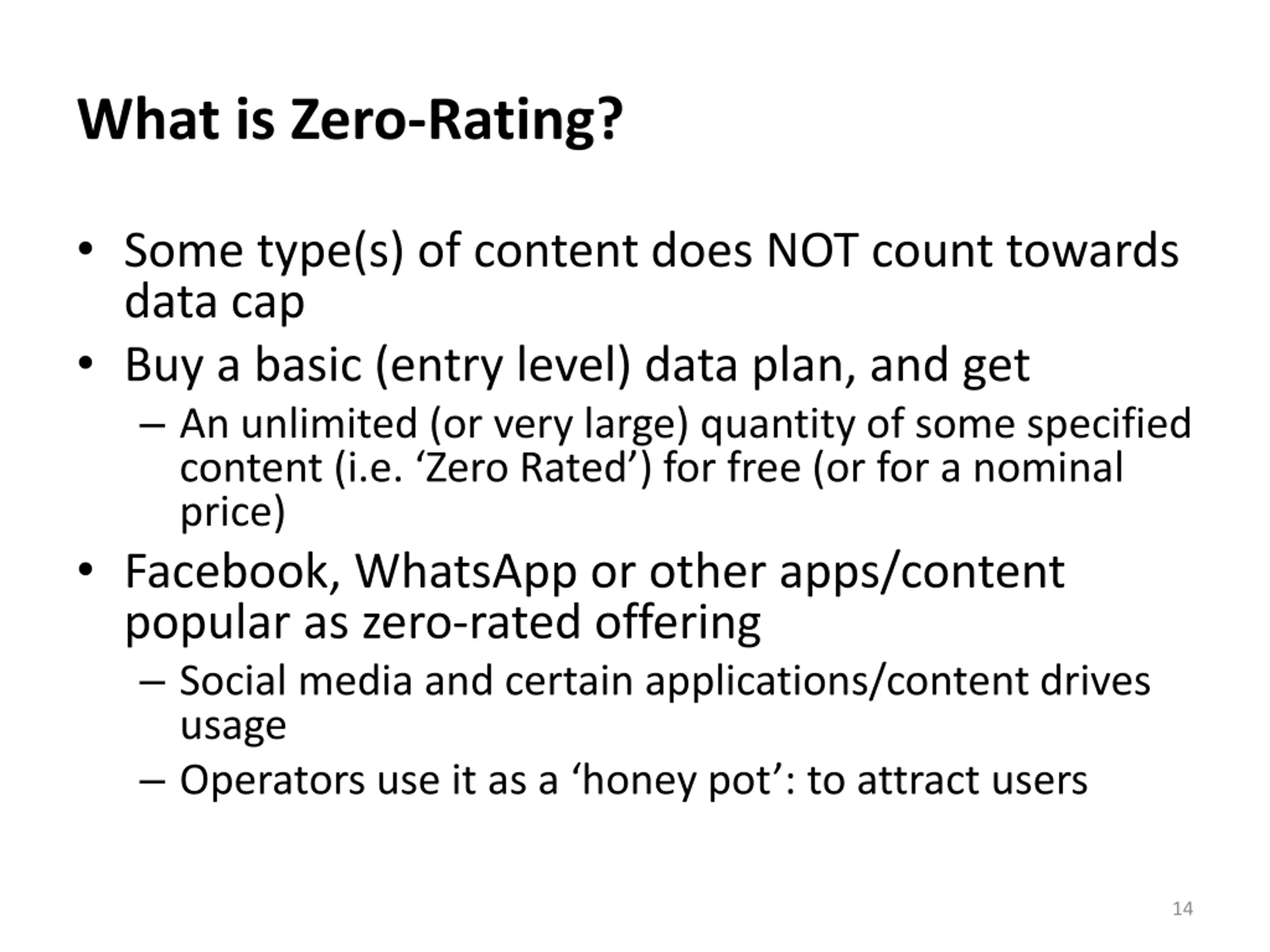 What is Zero-Rating?

• Some type(s) of content does NOT count towards data cap
• Buy a basic (entry level) data plan, and get
– An unlimited (or very large) quantity of some specified content (i.e. ‘Zero Rated’) for free (or for a nominal price)
• Facebook, WhatsApp or other apps/content popular as zero-rated offering
– Social media and certain applications/content drives usage
– Operators use it as a ‘honey pot’: to attract users

14